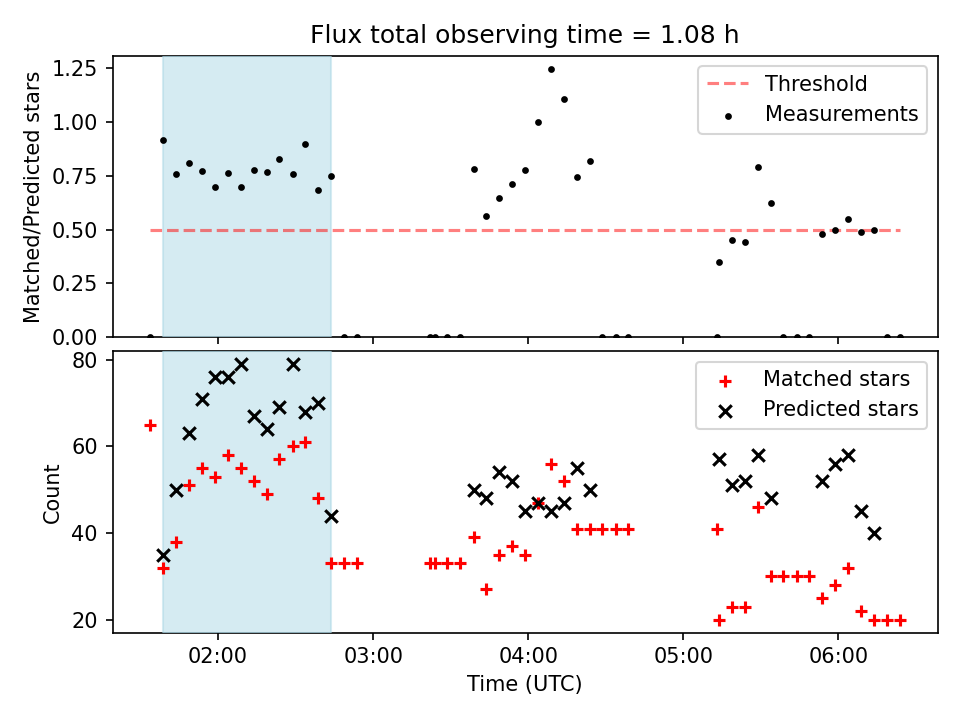 Flux total observing time = 1.08 h

Matched/Predicted stars

1.25
1.00
0.75
0.50
0.25
0.00

Threshold
Measurements

Count

80
60
40
20

Matched stars
Predicted stars

02:00
03:00
04:00
05:00
06:00

Time (UTC)